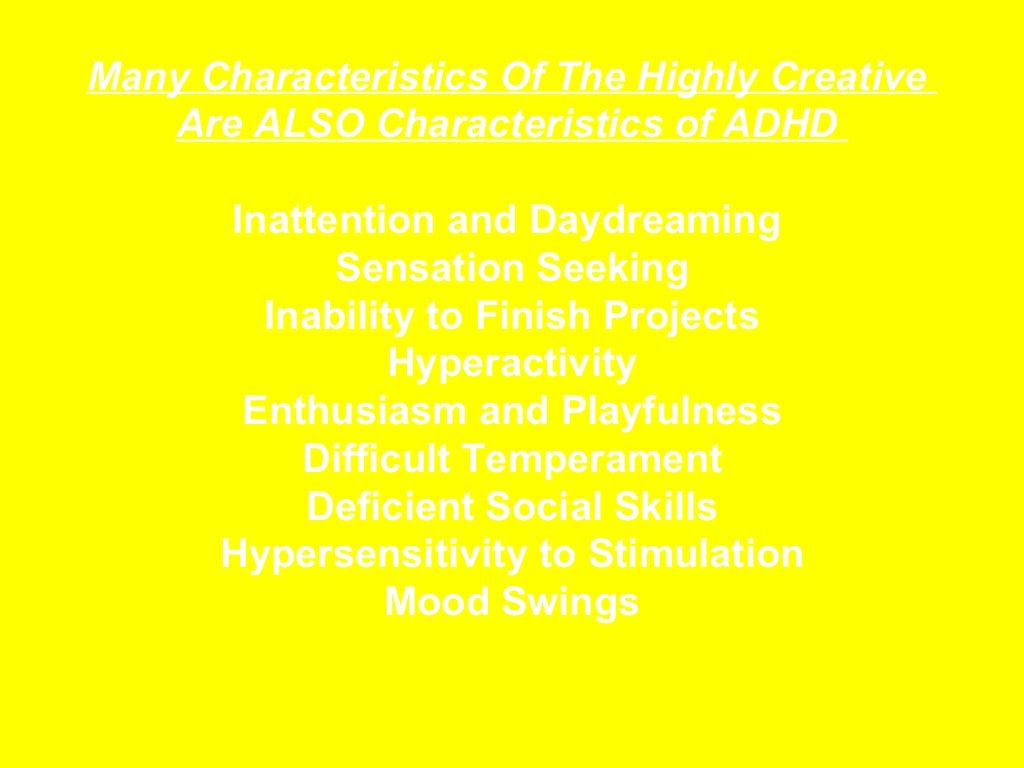 Many Characteristics Of The Highly Creative Are ALSO Characteristics of ADHD

Inattention and Daydreaming
Sensation Seeking
Inability to Finish Projects
Hyperactivity
Enthusiasm and Playfulness
Difficult Temperament
Deficient Social Skills
Hypersensitivity to Stimulation
Mood Swings